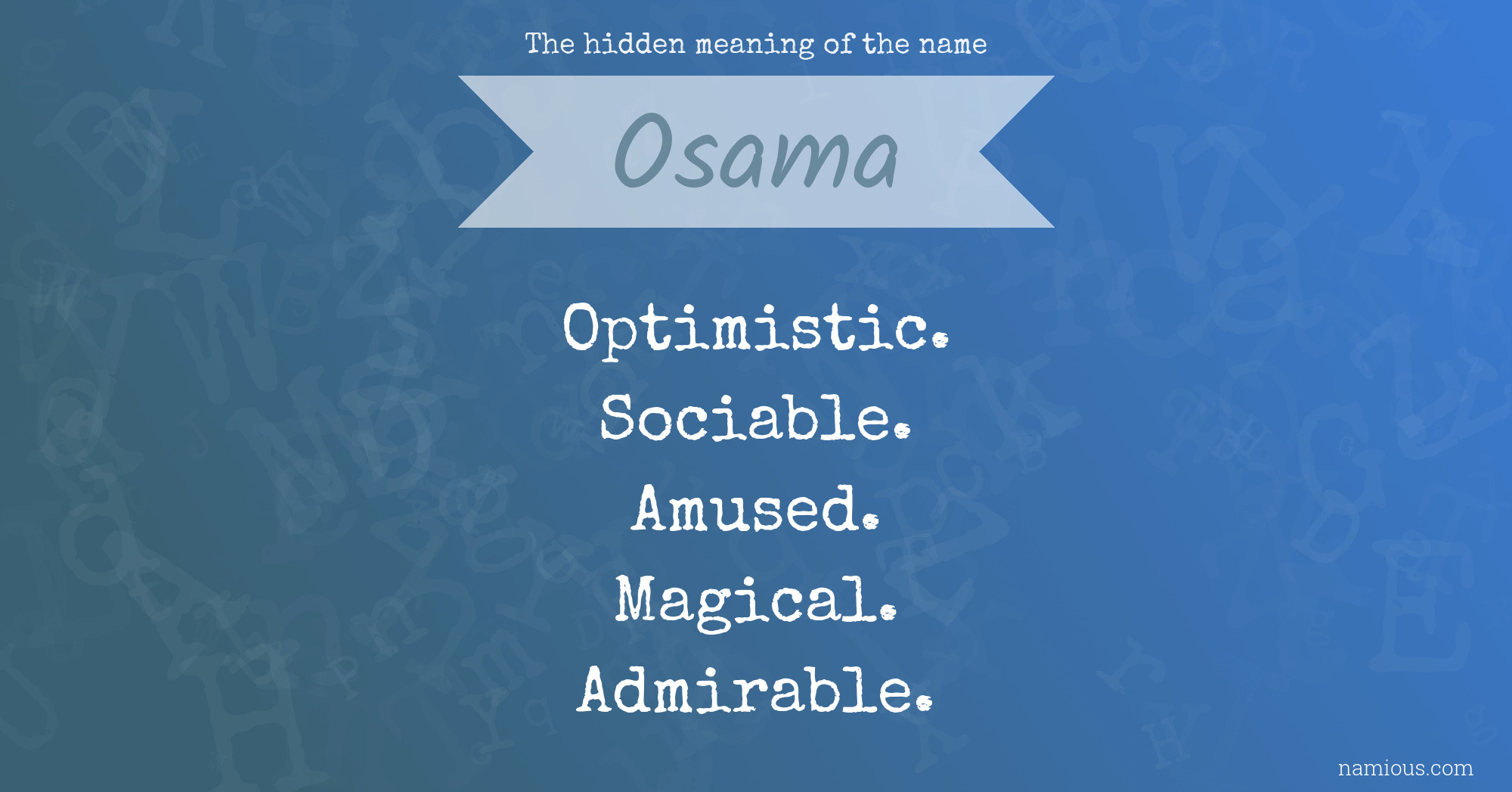 The hidden meaning of the name

Osama

Optimistic.
Sociable.
Amused.
Magical.
Admirable.

namious.com